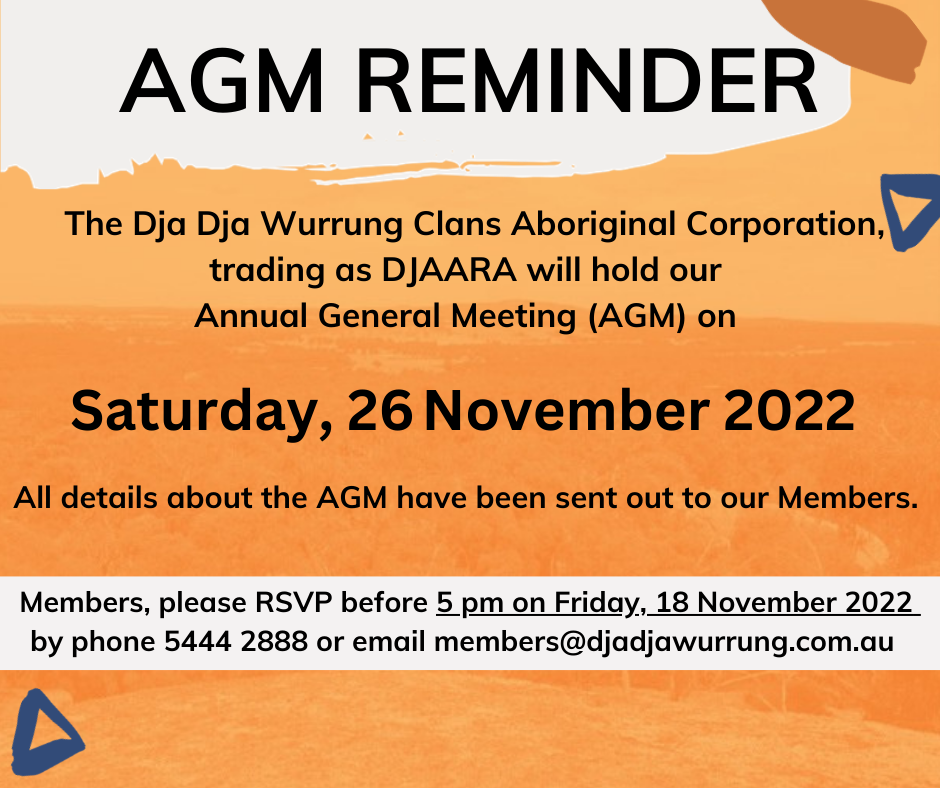 AGM REMINDER

The Dja Dja Wurrung Clans Aboriginal Corporation, trading as DJAARA will hold our Annual General Meeting (AGM) on

Saturday, 26 November 2022

All details about the AGM have been sent out to our Members.

Members, please RSVP before 5 pm on Friday, 18 November 2022 by phone 5444 2888 or email members@djadjawurrung.com.au